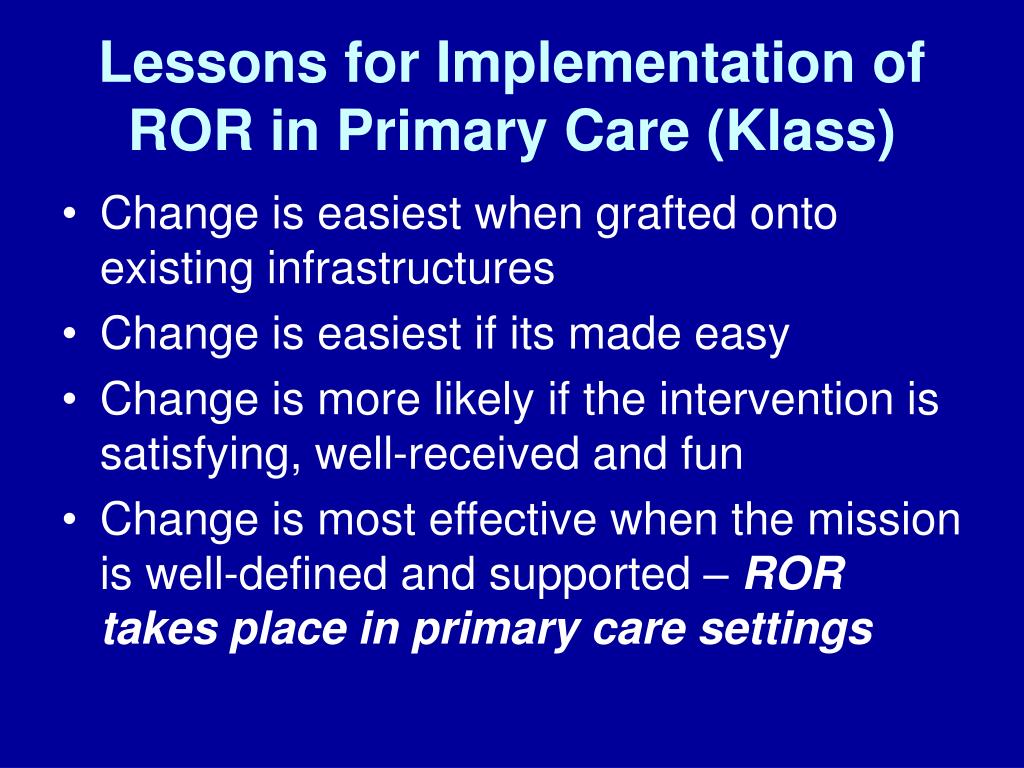 Lessons for Implementation of ROR in Primary Care (Klass)

• Change is easiest when grafted onto existing infrastructures
• Change is easiest if its made easy
• Change is more likely if the intervention is satisfying, well-received and fun
• Change is most effective when the mission is well-defined and supported – ROR takes place in primary care settings